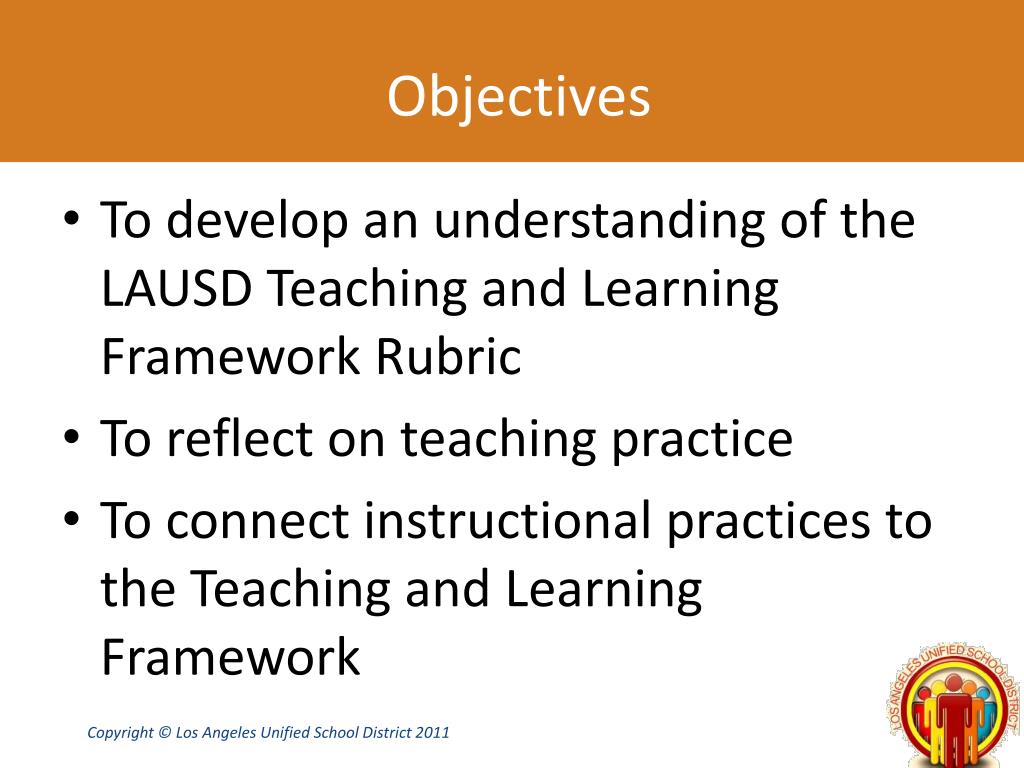 Objectives

• To develop an understanding of the LAUSD Teaching and Learning Framework Rubric
• To reflect on teaching practice
• To connect instructional practices to the Teaching and Learning Framework

Copyright © Los Angeles Unified School District 2011

LOS ANGELES UNIFIED SCHOOL DISTRICT